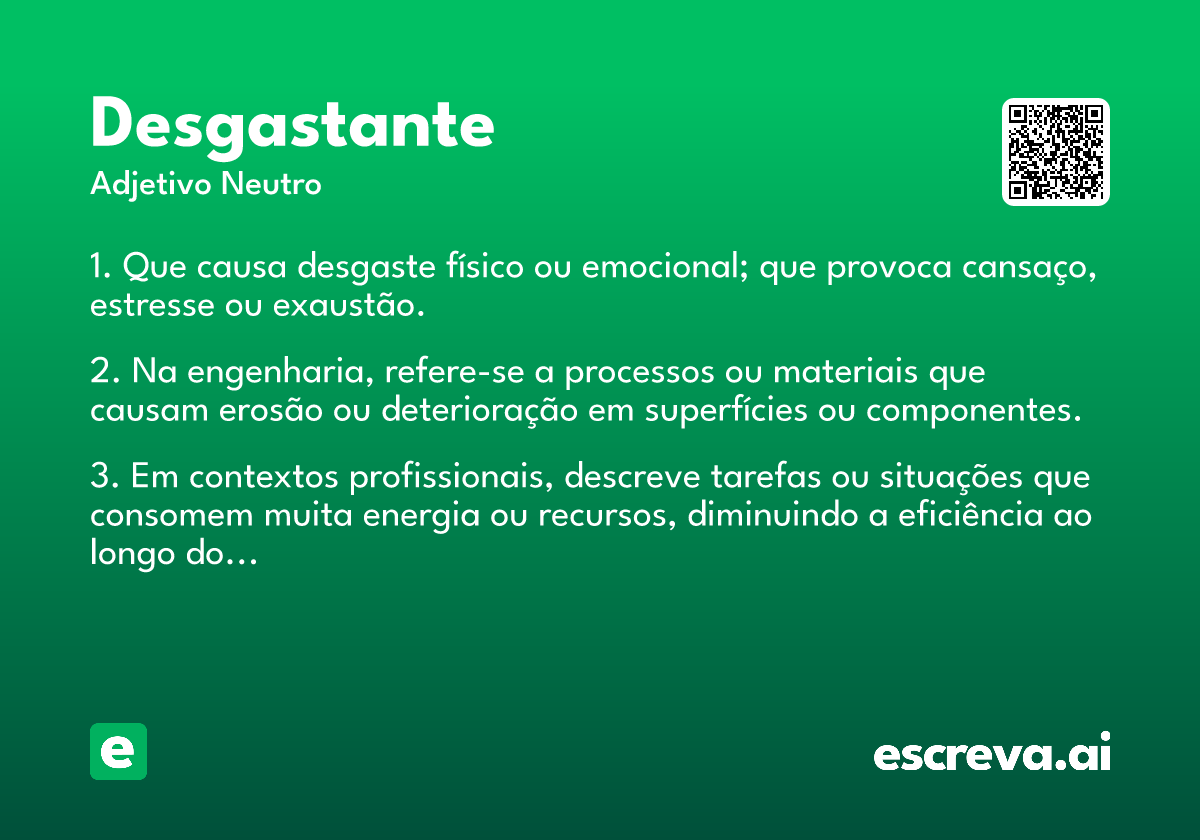 Desgastante
Adjetivo Neutro

1. Que causa desgaste físico ou emocional; que provoca cansaço, estresse ou exaustão.

2. Na engenharia, refere-se a processos ou materiais que causam erosão ou deterioração em superfícies ou componentes.

3. Em contextos profissionais, descreve tarefas ou situações que consomem muita energia ou recursos, diminuindo a eficiência ao longo do...

e

escreva.ai